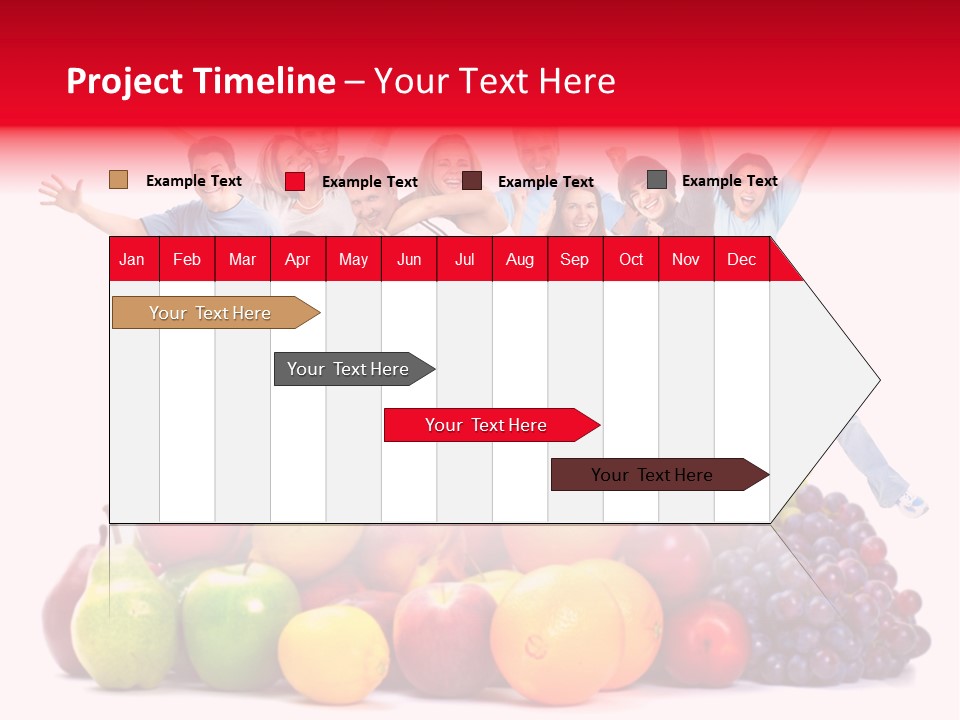 Project Timeline – Your Text Here

Example Text
Example Text
Example Text
Example Text

| Jan | Feb | Mar | Apr | May | Jun | Jul | Aug | Sep | Oct | Nov | Dec |
|---|---|---|---|---|---|---|---|---|---|---|---|

Your Text Here

Your Text Here

Your Text Here

Your Text Here